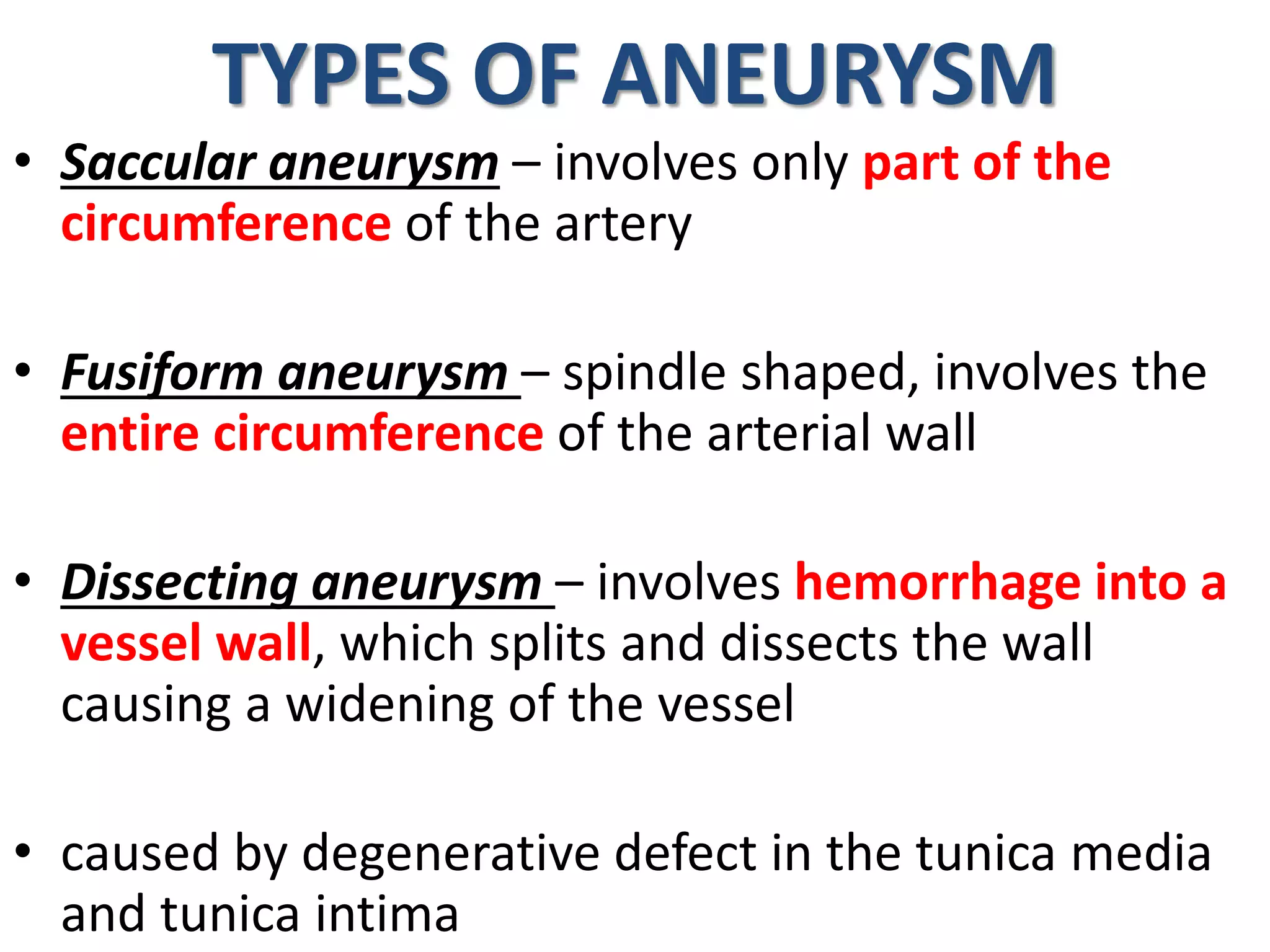 TYPES OF ANEURYSM

• Saccular aneurysm – involves only part of the circumference of the artery

• Fusiform aneurysm – spindle shaped, involves the entire circumference of the arterial wall

• Dissecting aneurysm – involves hemorrhage into a vessel wall, which splits and dissects the wall causing a widening of the vessel

• caused by degenerative defect in the tunica media and tunica intima